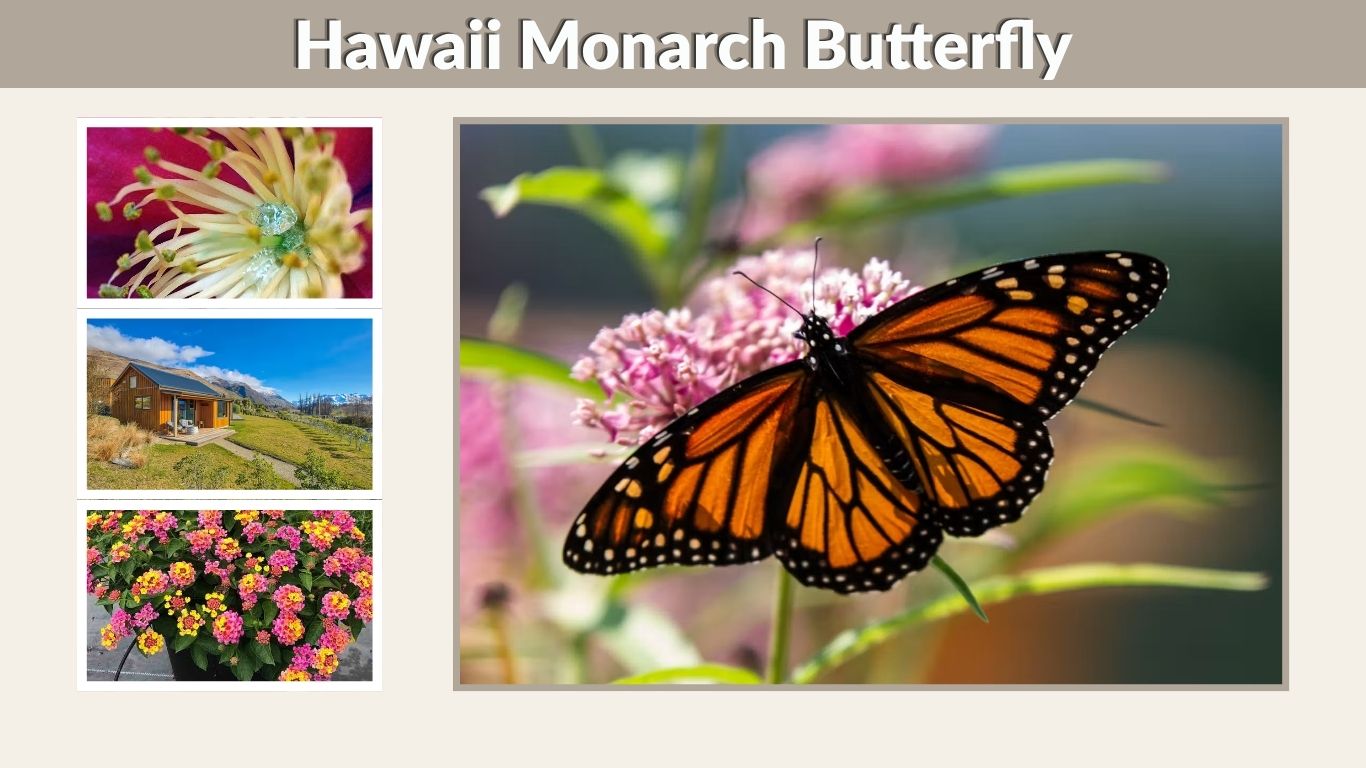 Hawaii Monarch Butterfly